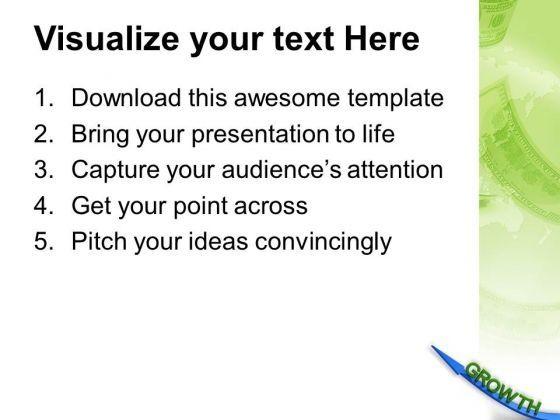 Visualize your text Here

1. Download this awesome template
2. Bring your presentation to life
3. Capture your audience's attention
4. Get your point across
5. Pitch your ideas convincingly

GROWTH